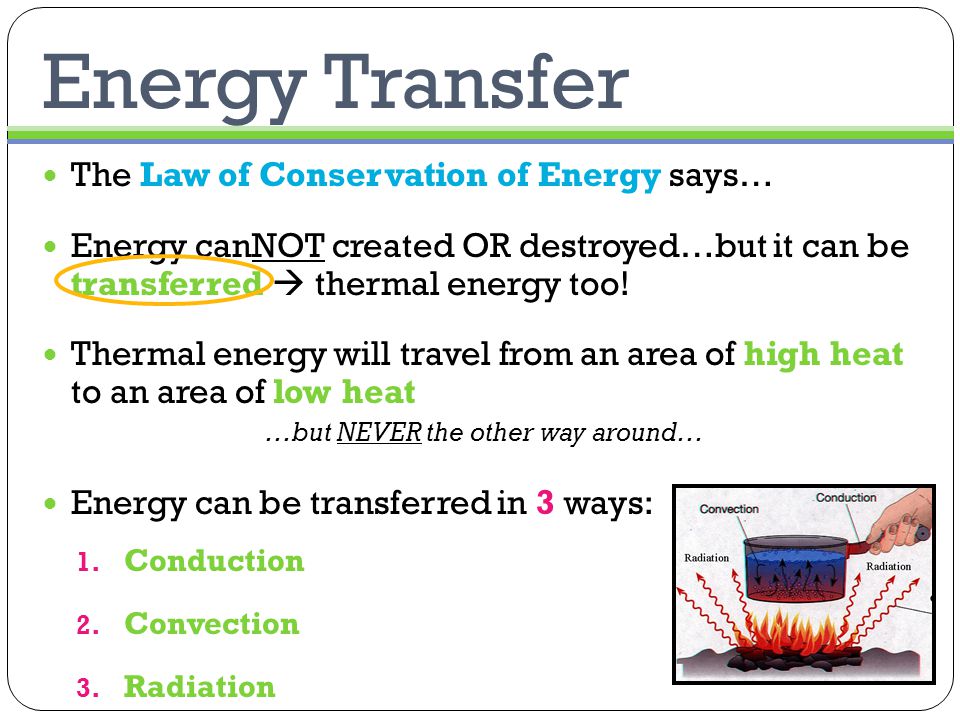 Energy Transfer

The Law of Conservation of Energy says…

Energy canNOT created OR destroyed…but it can be transferred → thermal energy too!

Thermal energy will travel from an area of high heat to an area of low heat

…but NEVER the other way around…

Energy can be transferred in 3 ways:

1. Conduction
2. Convection
3. Radiation

Convection
Conduction
Radiation
Radiation